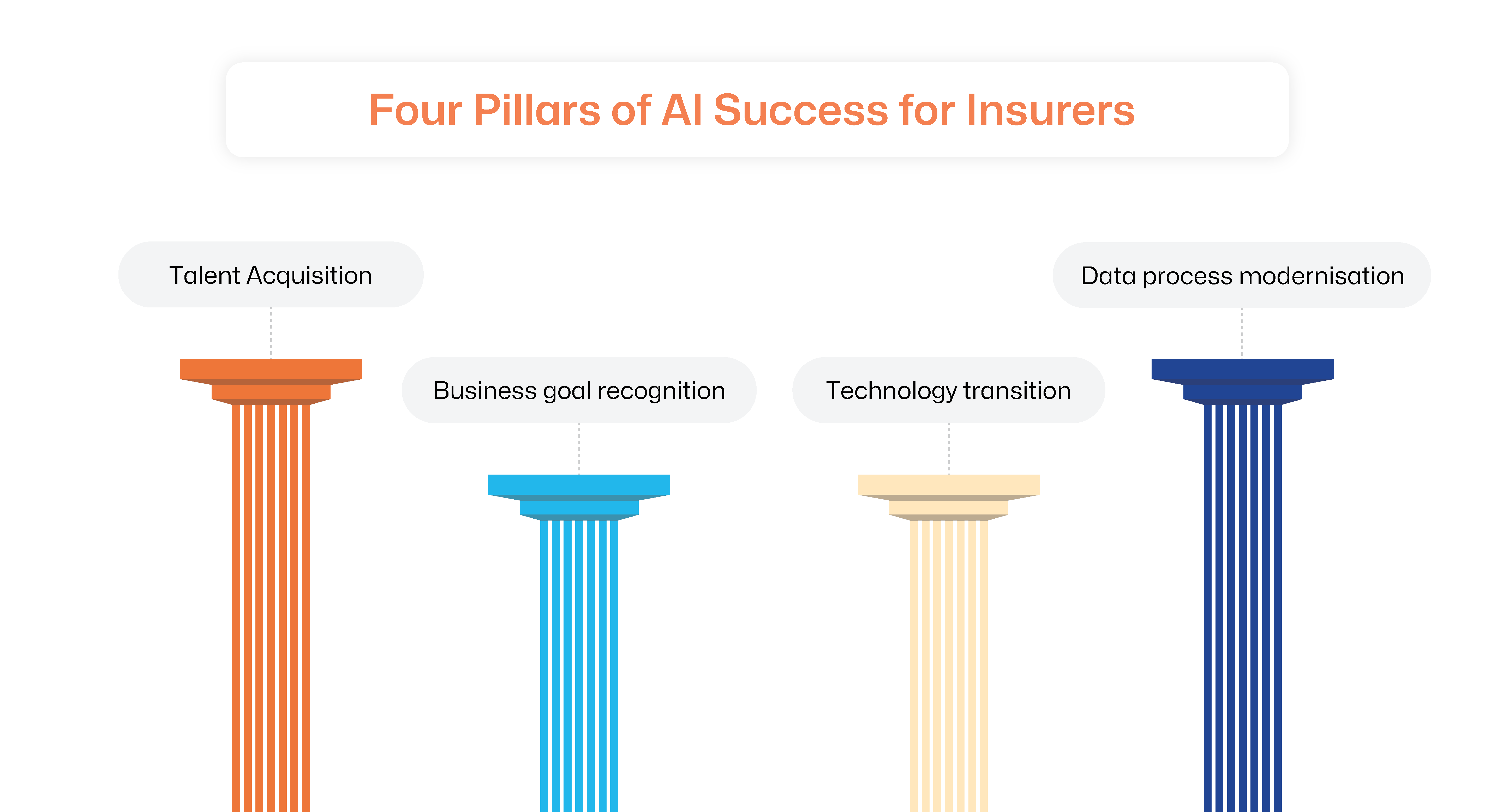 Four Pillars of AI Success for Insurers

Talent Acquisition

Business goal recognition

Technology transition

Data process modernisation